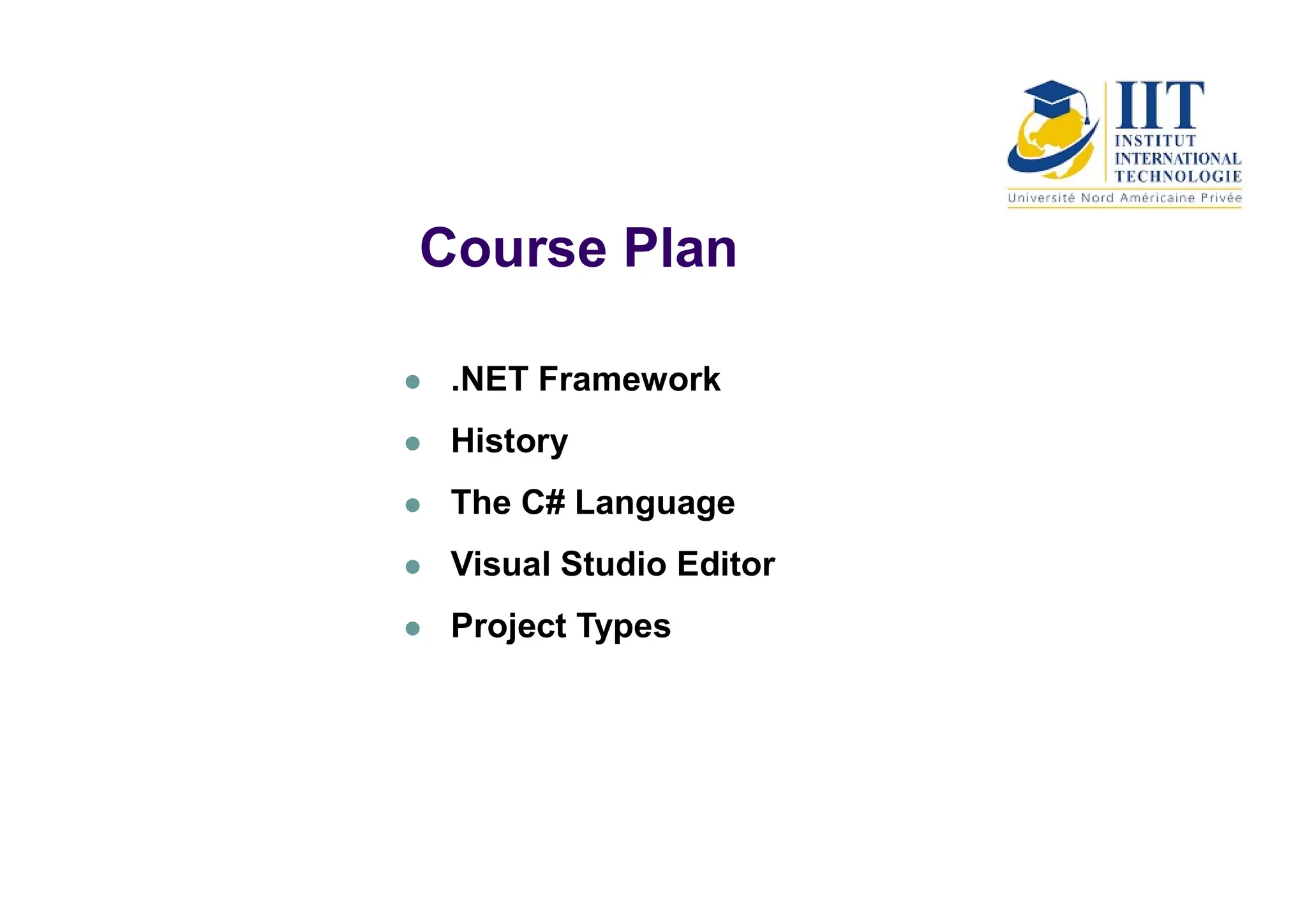 IIT
INSTITUT
INTERNATIONAL
TECHNOLOGIE
Université Nord Américaine Privée

Course Plan

- .NET Framework
- History
- The C# Language
- Visual Studio Editor
- Project Types